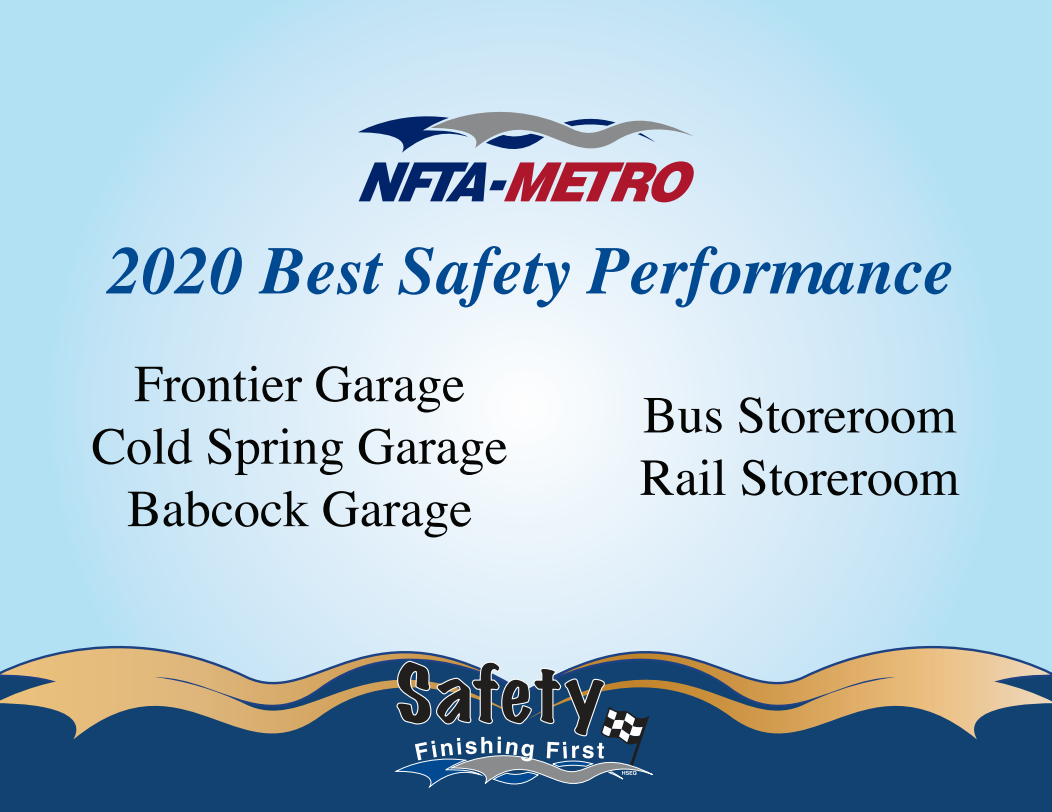 NFTA-METRO

2020 Best Safety Performance

Frontier Garage
Cold Spring Garage
Babcock Garage

Bus Storeroom
Rail Storeroom

Safety
Finishing First
HSEQ